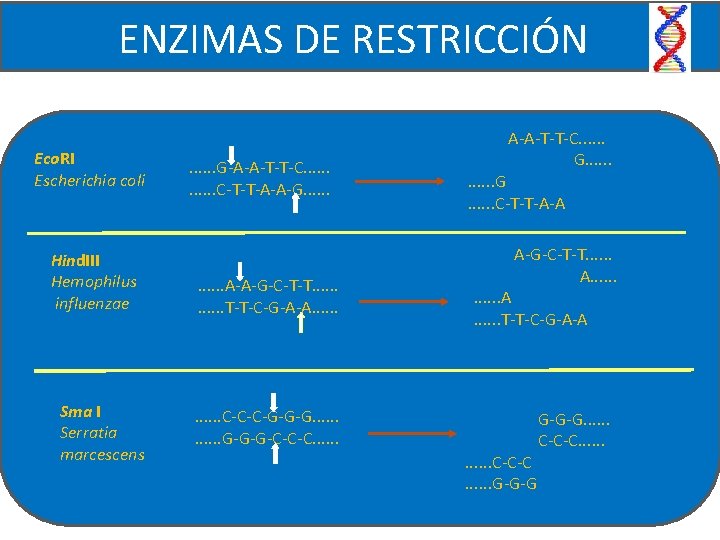 ENZIMAS DE RESTRICCIÓN

EcoRI
Escherichia coli

......G-A-A-T-T-C......
......C-T-T-A-A-G......

A-A-T-T-C......
G......
......G
......C-T-T-A-A

HindIII
Hemophilus
influenzae

......A-A-G-C-T-T......
......T-T-C-G-A-A......

A-G-C-T-T......
A......
......A
......T-T-C-G-A-A

Sma I
Serratia
marcescens

......C-C-C-G-G-G......
......G-G-G-C-C-C......

G-G-G......
C-C-C......
......C-C-C
......G-G-G